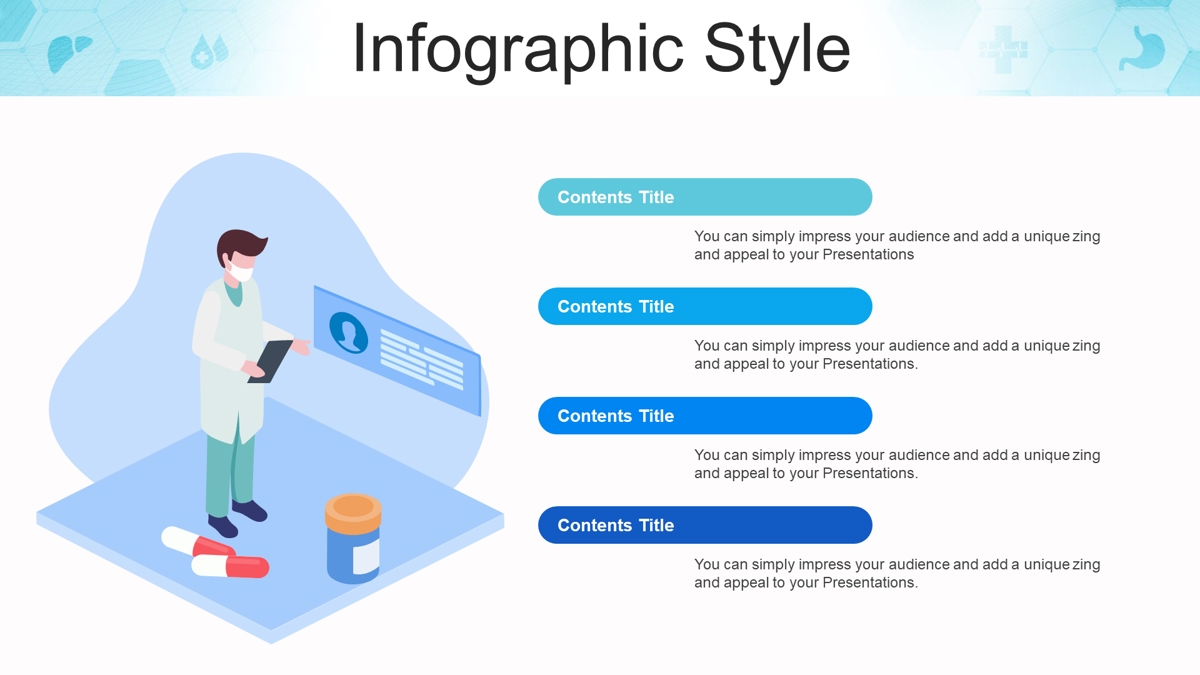 Infographic Style

Contents Title

You can simply impress your audience and add a unique zing and appeal to your Presentations

Contents Title

You can simply impress your audience and add a unique zing and appeal to your Presentations.

Contents Title

You can simply impress your audience and add a unique zing and appeal to your Presentations.

Contents Title

You can simply impress your audience and add a unique zing and appeal to your Presentations.